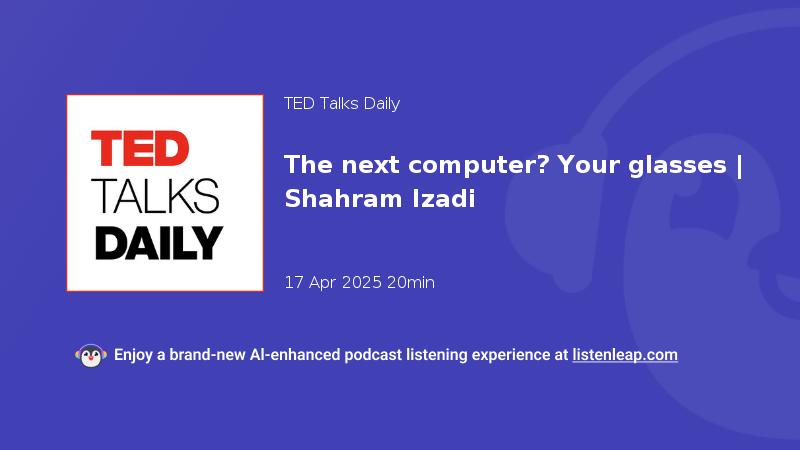 TED
TALKS
DAILY

TED Talks Daily

The next computer? Your glasses | Shahram Izadi

17 Apr 2025 20min

Enjoy a brand-new AI-enhanced podcast listening experience at listenleap.com